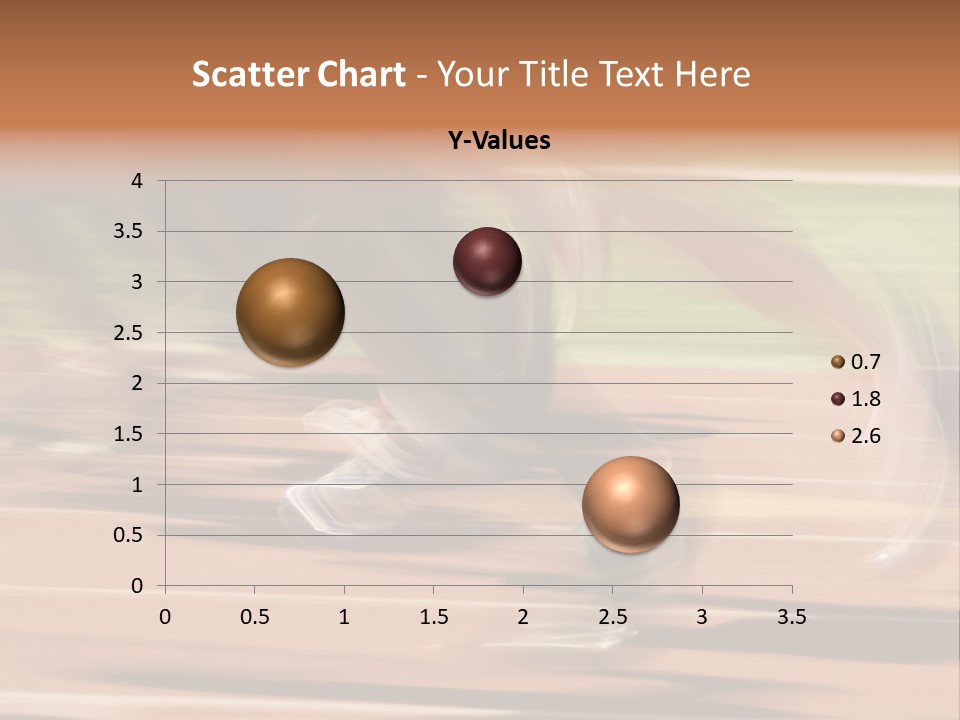 Scatter Chart - Your Title Text Here

Y-Values

4
3.5
3
2.5
2
1.5
1
0.5
0

0 0.5 1 1.5 2 2.5 3 3.5

0.7
1.8
2.6